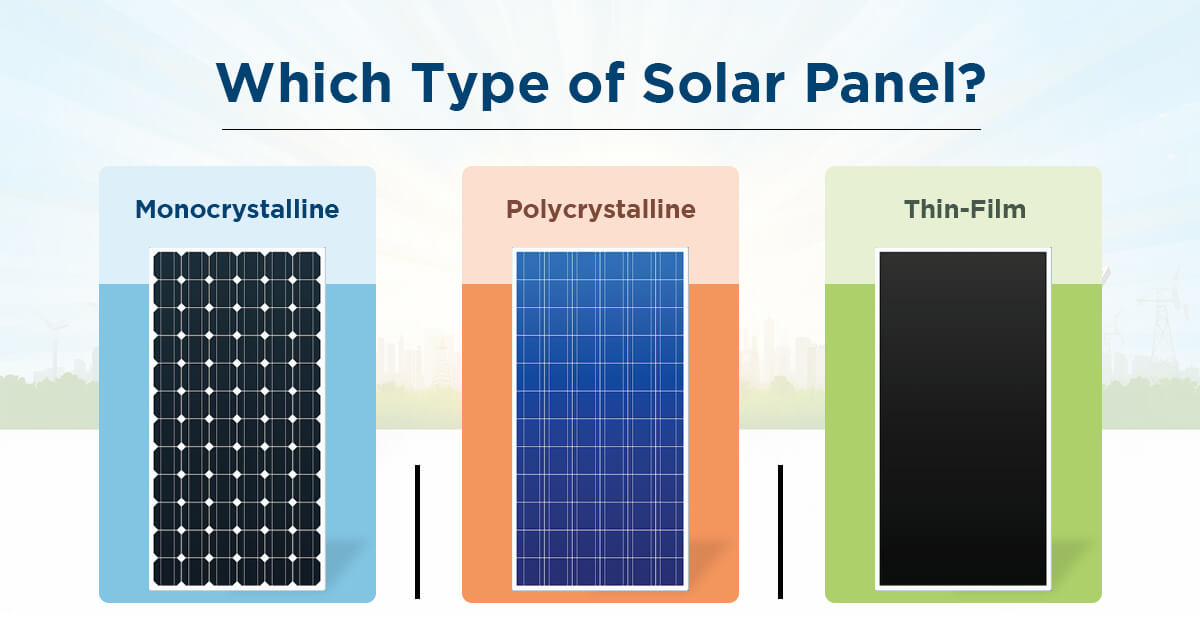 Which Type of Solar Panel?

Monocrystalline

Polycrystalline

Thin-Film